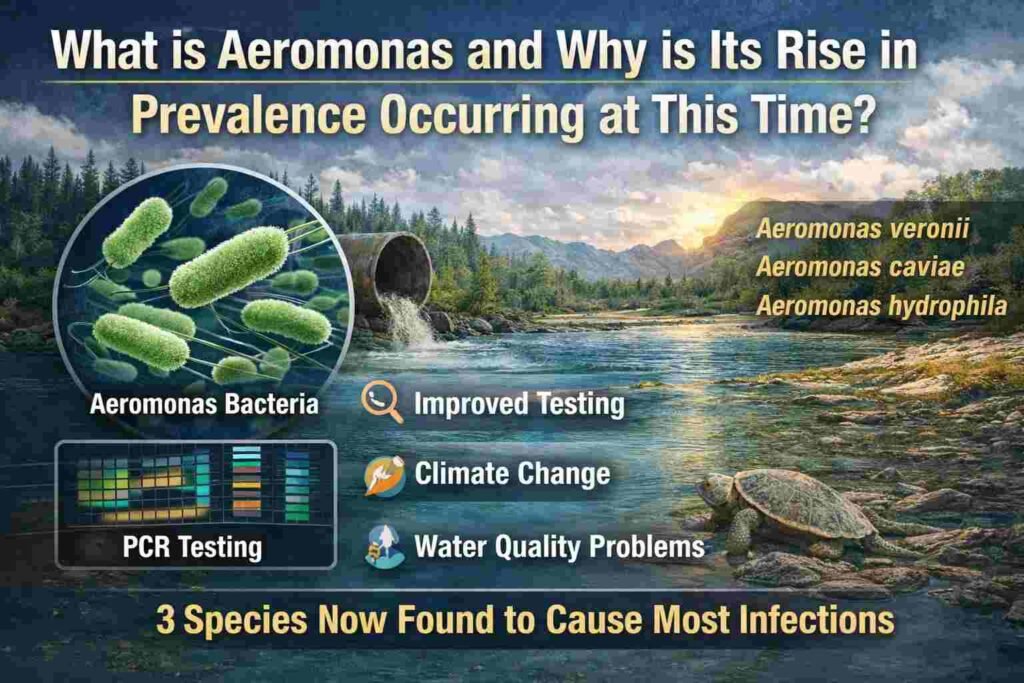 What is Aeromonas and Why is Its Rise in Prevalence Occurring at This Time?

Aeromonas veronii
Aeromonas caviae
Aeromonas hydrophila

Aeromonas Bacteria

PCR Testing

Improved Testing

Climate Change

Water Quality Problems

3 Species Now Found to Cause Most Infections